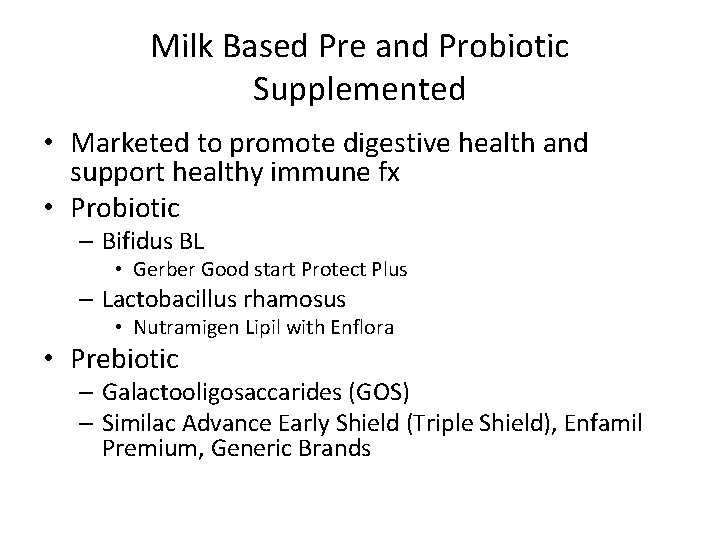 Milk Based Pre and Probiotic Supplemented

• Marketed to promote digestive health and support healthy immune fx
• Probiotic
– Bifidus BL
• Gerber Good start Protect Plus
– Lactobacillus rhamosus
• Nutramigen Lipil with Enflora
• Prebiotic
– Galactooligosaccarides (GOS)
– Similac Advance Early Shield (Triple Shield), Enfamil Premium, Generic Brands